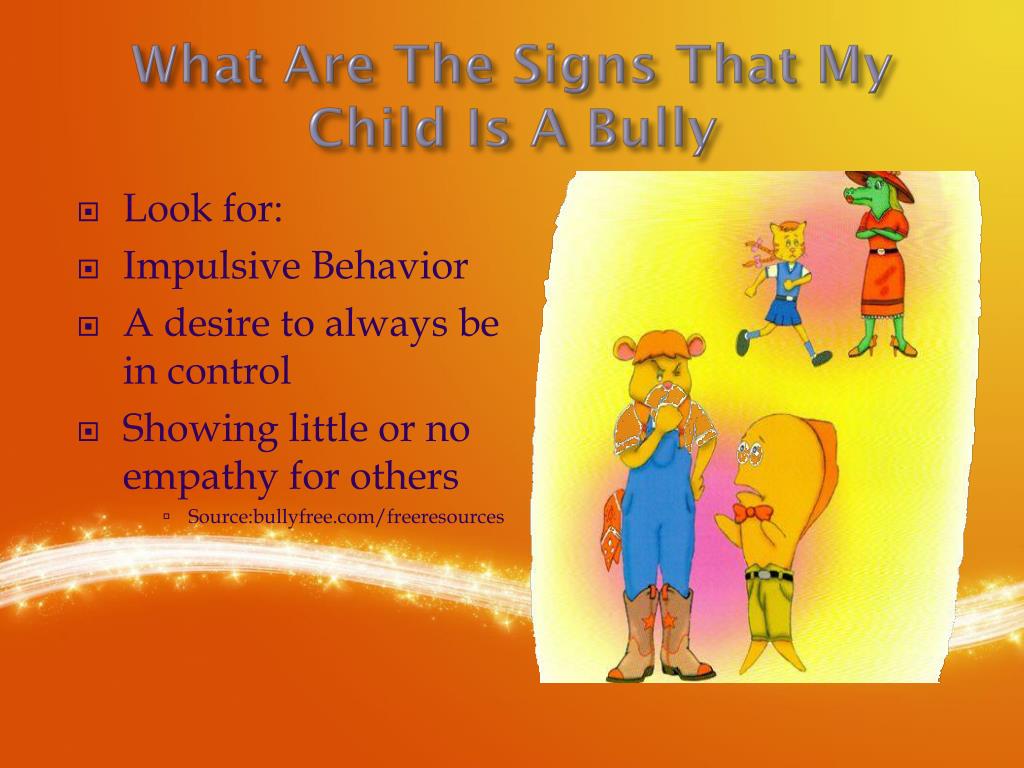 What Are The Signs That My Child Is A Bully

Look for:

Impulsive Behavior

A desire to always be in control

Showing little or no empathy for others

Source:bullyfree.com/freeresources